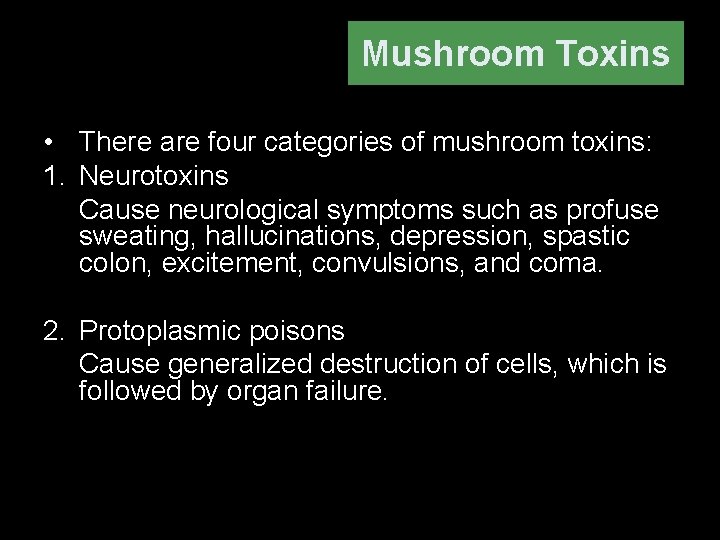 Mushroom Toxins

• There are four categories of mushroom toxins:

1. Neurotoxins

Cause neurological symptoms such as profuse sweating, hallucinations, depression, spastic colon, excitement, convulsions, and coma.

2. Protoplasmic poisons

Cause generalized destruction of cells, which is followed by organ failure.